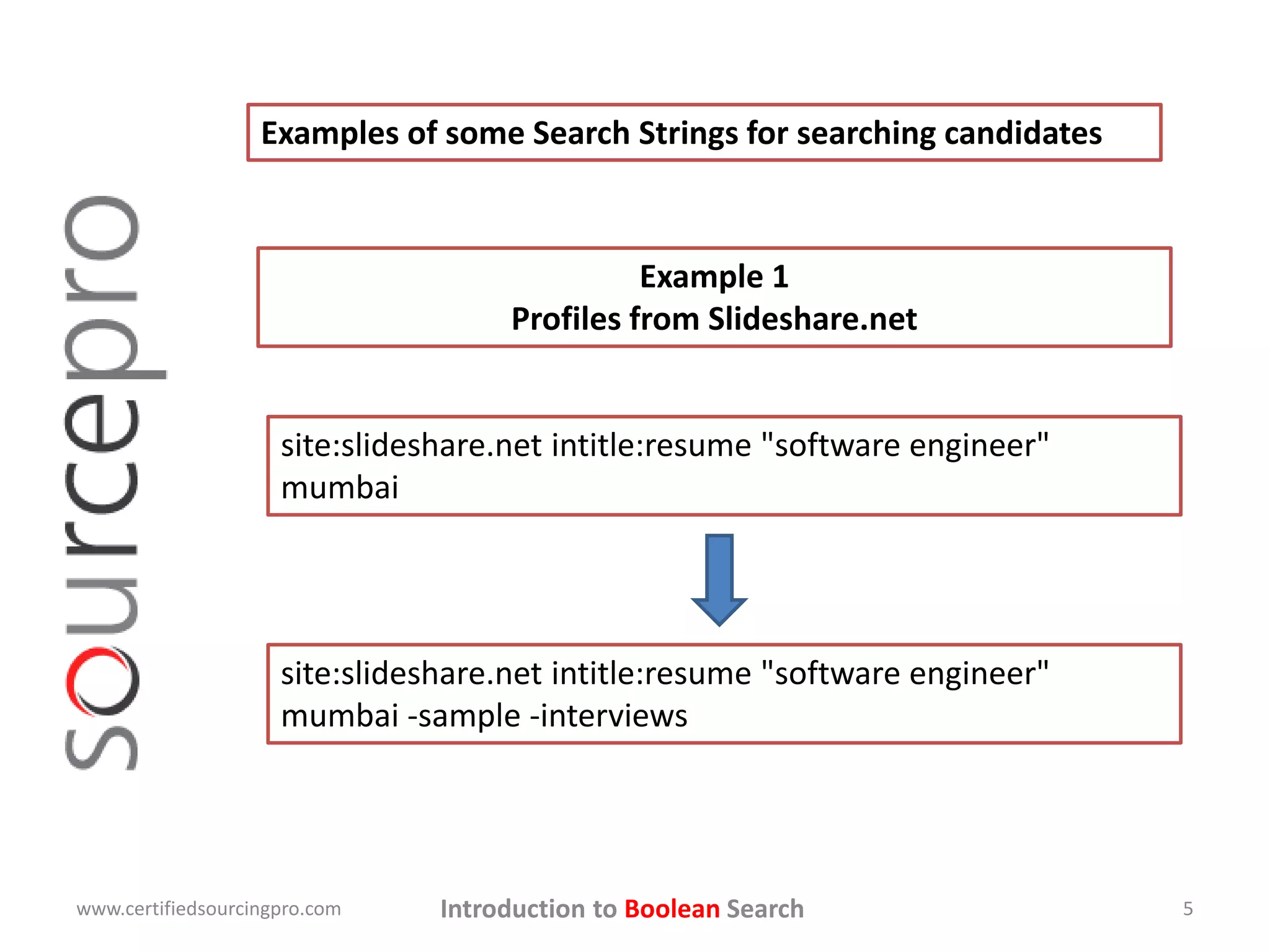 sourcepro

Examples of some Search Strings for searching candidates

Example 1
Profiles from Slideshare.net

site:slideshare.net intitle:resume "software engineer" mumbai

site:slideshare.net intitle:resume "software engineer" mumbai -sample -interviews

www.certifiedsourcingpro.com

Introduction to Boolean Search

5